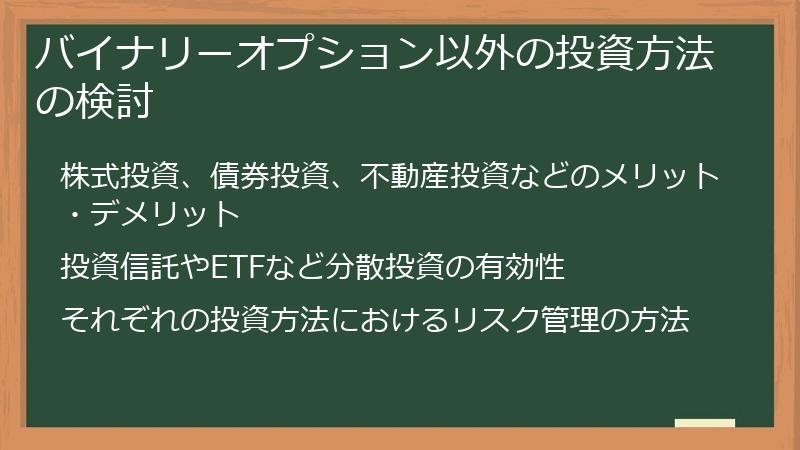 バイナリーオプション以外の投資方法の検討

株式投資、債券投資、不動産投資などのメリット・デメリット

投資信託やETFなど分散投資の有効性

それぞれの投資方法におけるリスク管理の方法